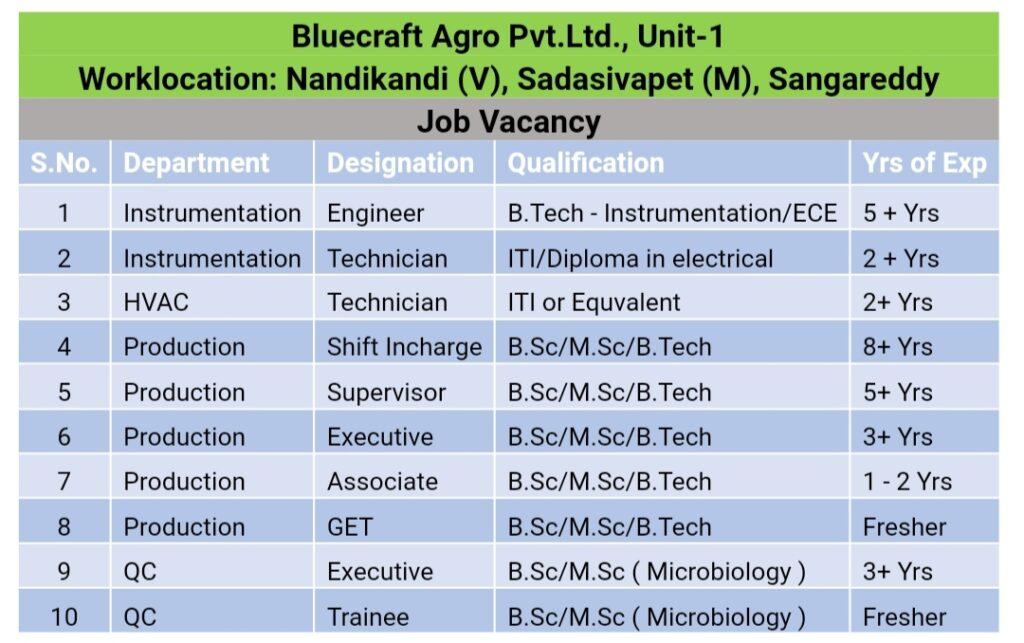 Bluecraft Agro Pvt.Ltd., Unit-1
Worklocation: Nandikandi (V), Sadasivapet (M), Sangareddy

Job Vacancy

| S.No. | Department | Designation | Qualification | Yrs of Exp |
|---|---|---|---|---|
| 1 | Instrumentation | Engineer | B.Tech - Instrumentation/ECE | 5 + Yrs |
| 2 | Instrumentation | Technician | ITI/Diploma in electrical | 2 + Yrs |
| 3 | HVAC | Technician | ITI or Equvalent | 2+ Yrs |
| 4 | Production | Shift Incharge | B.Sc/M.Sc/B.Tech | 8+ Yrs |
| 5 | Production | Supervisor | B.Sc/M.Sc/B.Tech | 5+ Yrs |
| 6 | Production | Executive | B.Sc/M.Sc/B.Tech | 3+ Yrs |
| 7 | Production | Associate | B.Sc/M.Sc/B.Tech | 1 - 2 Yrs |
| 8 | Production | GET | B.Sc/M.Sc/B.Tech | Fresher |
| 9 | QC | Executive | B.Sc/M.Sc ( Microbiology ) | 3+ Yrs |
| 10 | QC | Trainee | B.Sc/M.Sc ( Microbiology ) | Fresher |